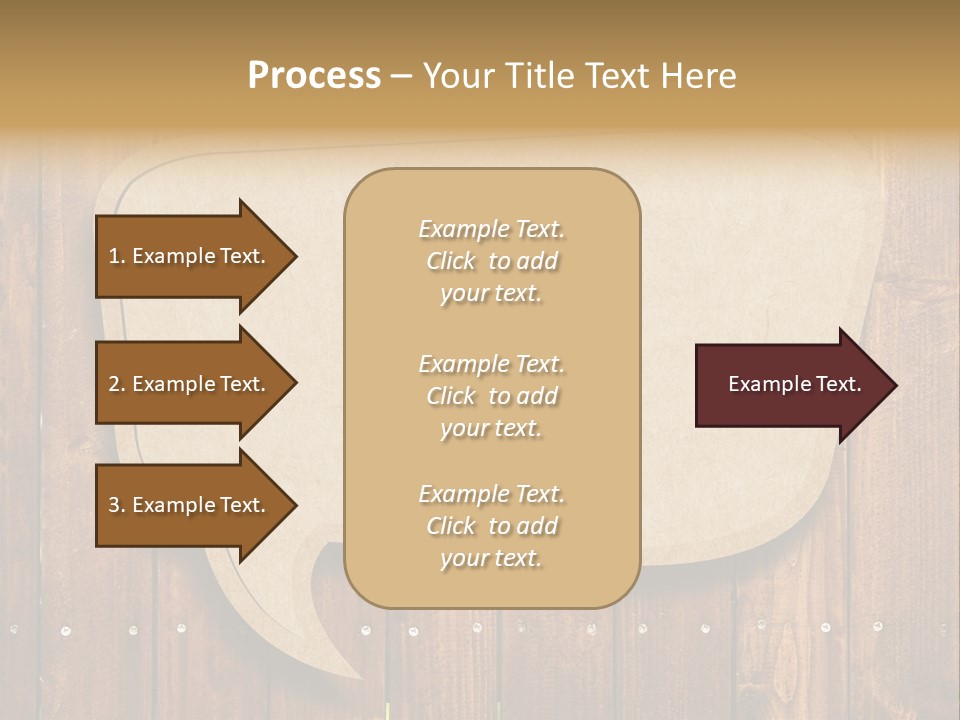 Process – Your Title Text Here

1. Example Text.

2. Example Text.

3. Example Text.

Example Text. Click to add your text.

Example Text. Click to add your text.

Example Text. Click to add your text.

Example Text.